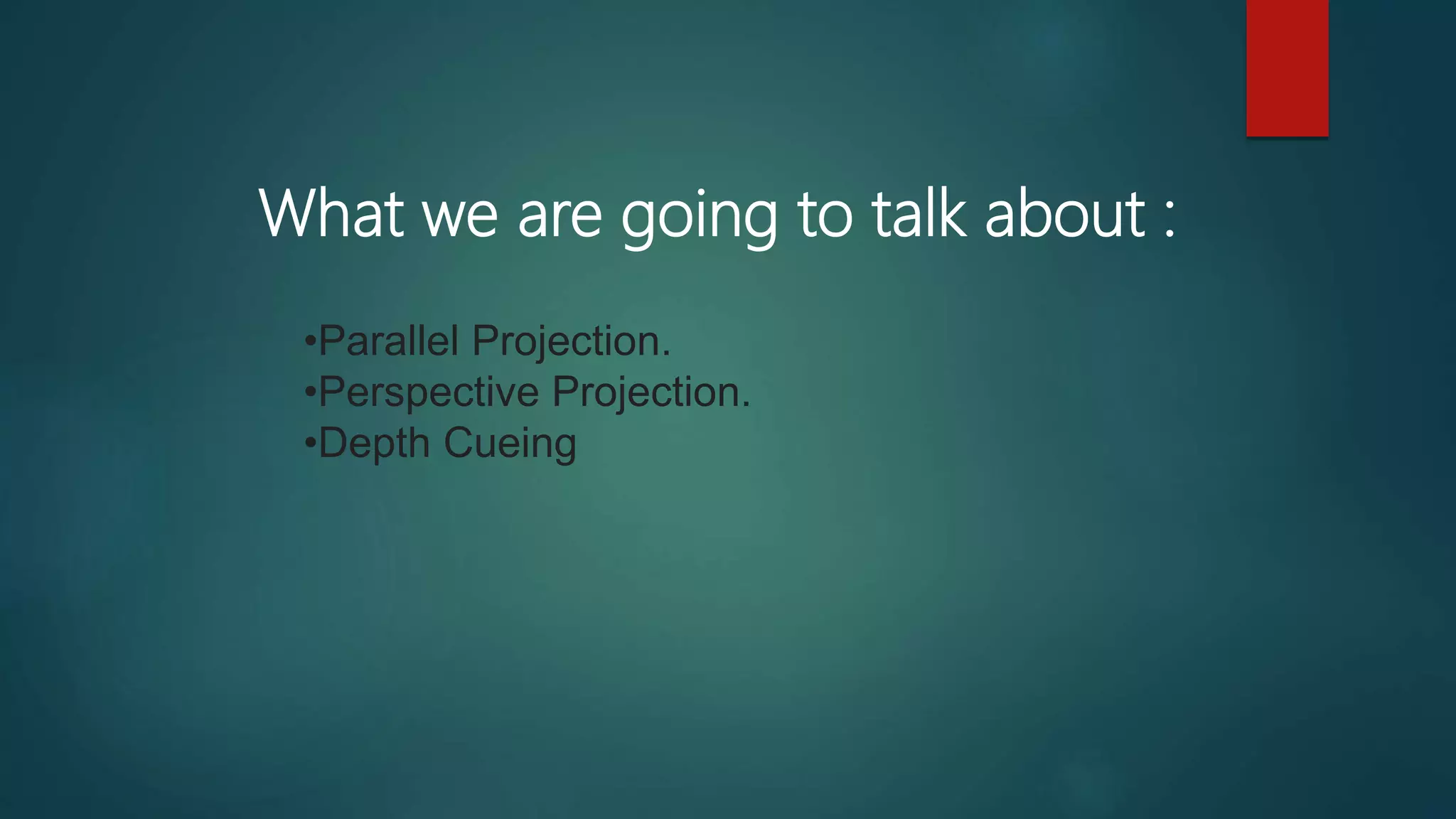 What we are going to talk about :

•Parallel Projection.
•Perspective Projection.
•Depth Cueing